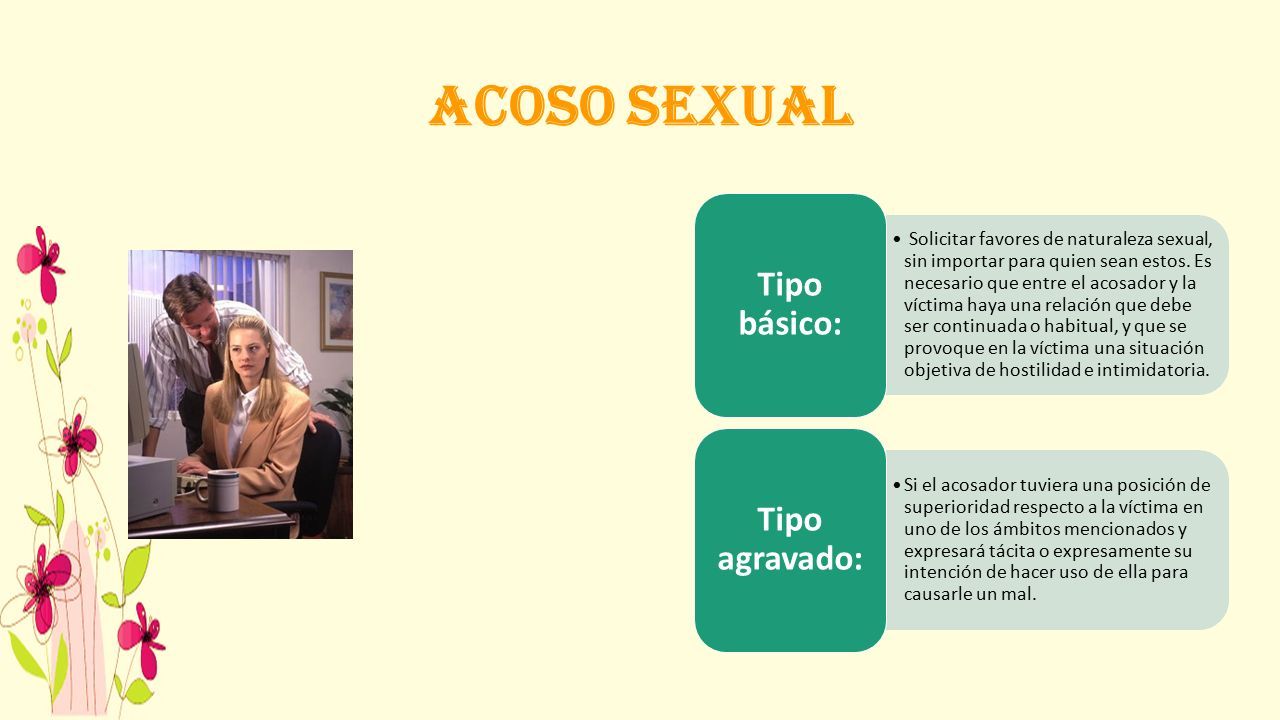 ACOSO SEXUAL

Tipo básico:

• Solicitar favores de naturaleza sexual, sin importar para quien sean estos. Es necesario que entre el acosador y la víctima haya una relación que debe ser continuada o habitual, y que se provoque en la víctima una situación objetiva de hostilidad e intimidatoria.

Tipo agravado:

• Si el acosador tuviera una posición de superioridad respecto a la víctima en uno de los ámbitos mencionados y expresará tácita o expresamente su intención de hacer uso de ella para causarle un mal.